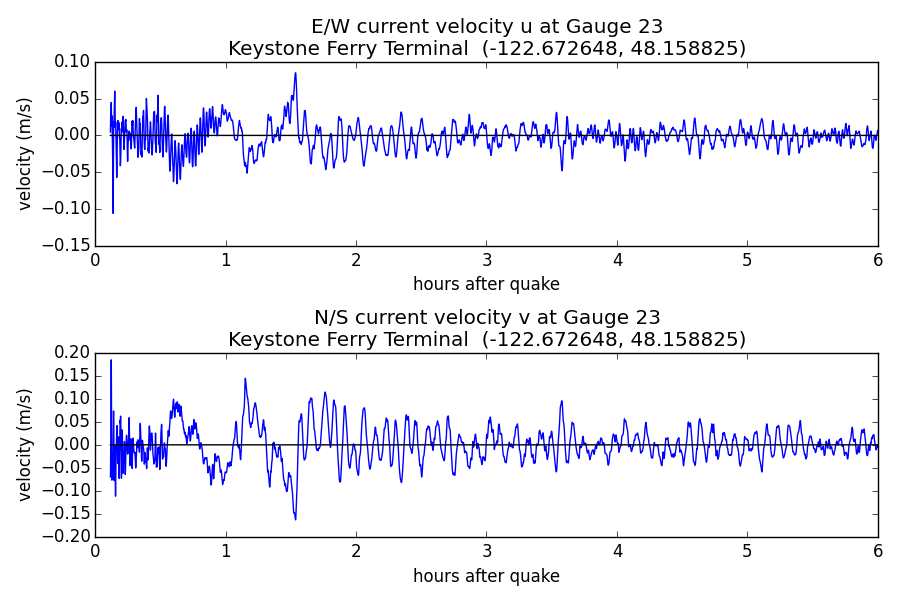 E/W current velocity u at Gauge 23
Keystone Ferry Terminal (-122.672648, 48.158825)

velocity (m/s)

0.10
0.05
0.00
−0.05
−0.10
−0.15

0 1 2 3 4 5 6

hours after quake

N/S current velocity v at Gauge 23
Keystone Ferry Terminal (-122.672648, 48.158825)

velocity (m/s)

0.20
0.15
0.10
0.05
0.00
−0.05
−0.10
−0.15
−0.20

0 1 2 3 4 5 6

hours after quake